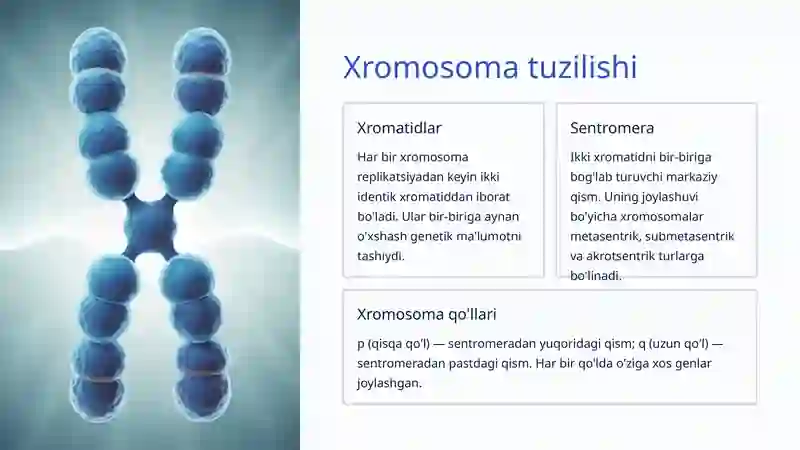 Xromosoma tuzilishi

Xromatidlar

Har bir xromosoma replikatsiyadan keyin ikki identik xromatiddan iborat bo'ladi. Ular bir-biriga aynan o'xshash genetik ma'lumotni tashiydi.

Sentromera

Ikki xromatidni bir-biriga bog'lab turuvchi markaziy qism. Uning joylashuvi bo'yicha xromosomalar metasentrik, submetasentrik va akrotsentrik turlarga bo'linadi.

Xromosoma qo'llari

p (qisqa qo'l) — sentromeradan yuqoridagi qism; q (uzun qo'l) — sentromeradan pastdagi qism. Har bir qo'lda o'ziga xos genlar joylashgan.